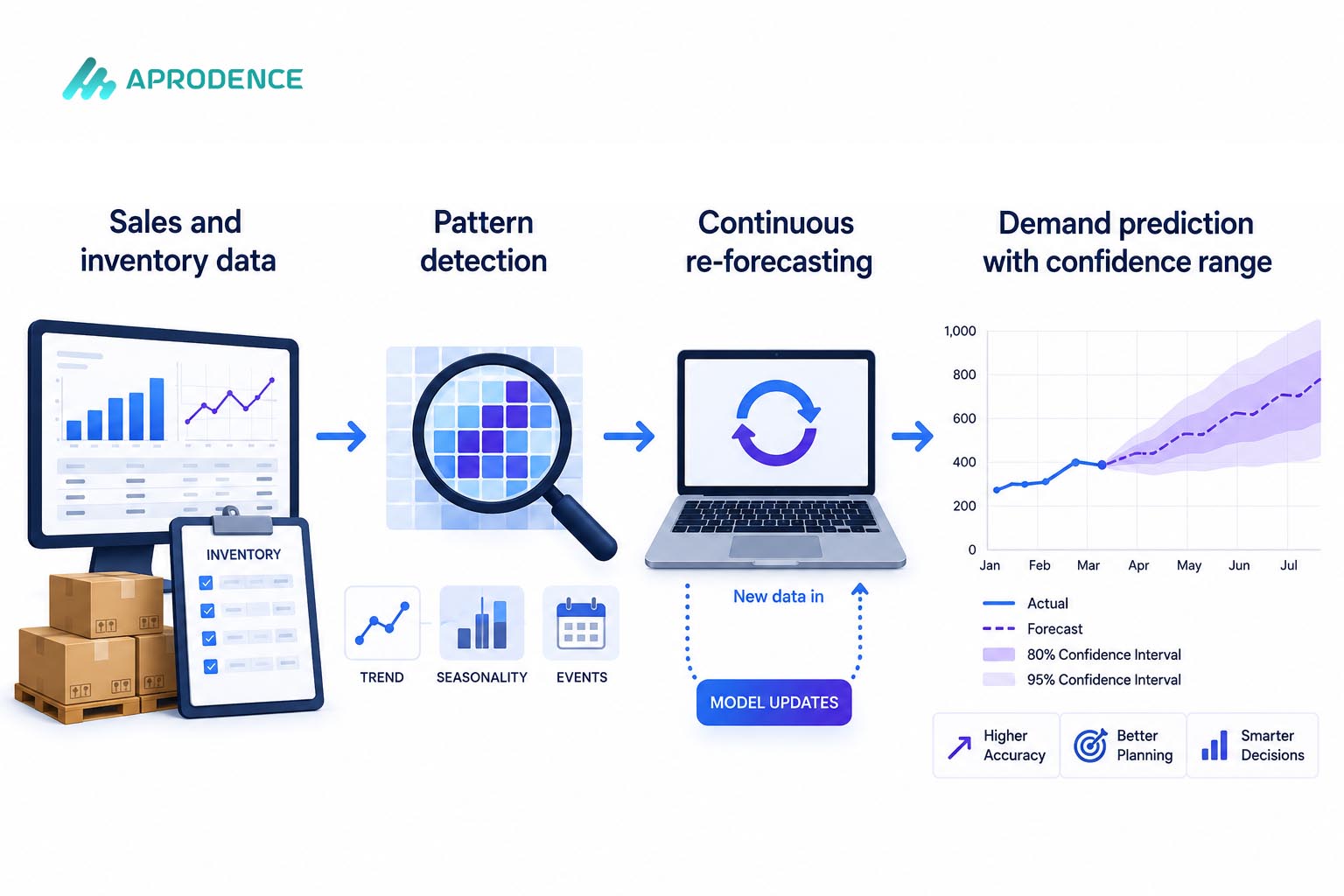 APRODENCE

Sales and inventory data

Pattern detection

Continuous re-forecasting

Demand prediction with confidence range

INVENTORY

TREND

SEASONALITY

EVENTS

New data in

MODEL UPDATES

1,000
800
600
400
200
0

Jan Feb Mar Apr May Jun Jul

Actual
Forecast
80% Confidence Interval
95% Confidence Interval

Higher Accuracy

Better Planning

Smarter Decisions